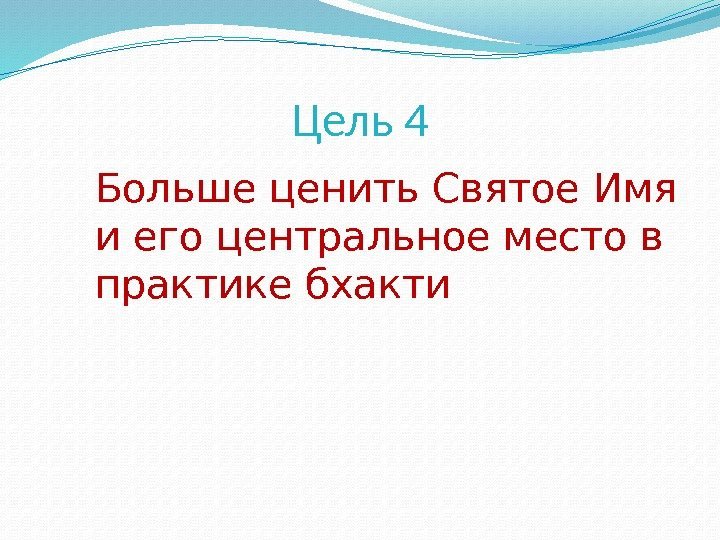 Цель 4

Больше ценить Святое Имя и его центральное место в практике бхакти